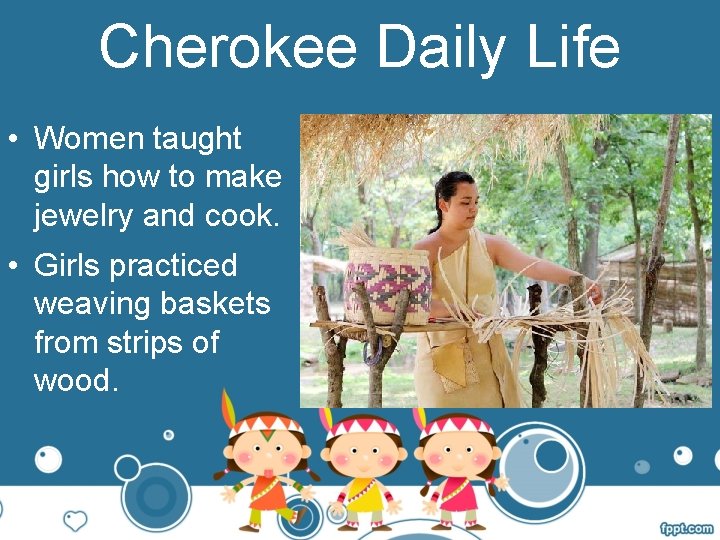 Cherokee Daily Life

• Women taught girls how to make jewelry and cook.

• Girls practiced weaving baskets from strips of wood.

fppt.com